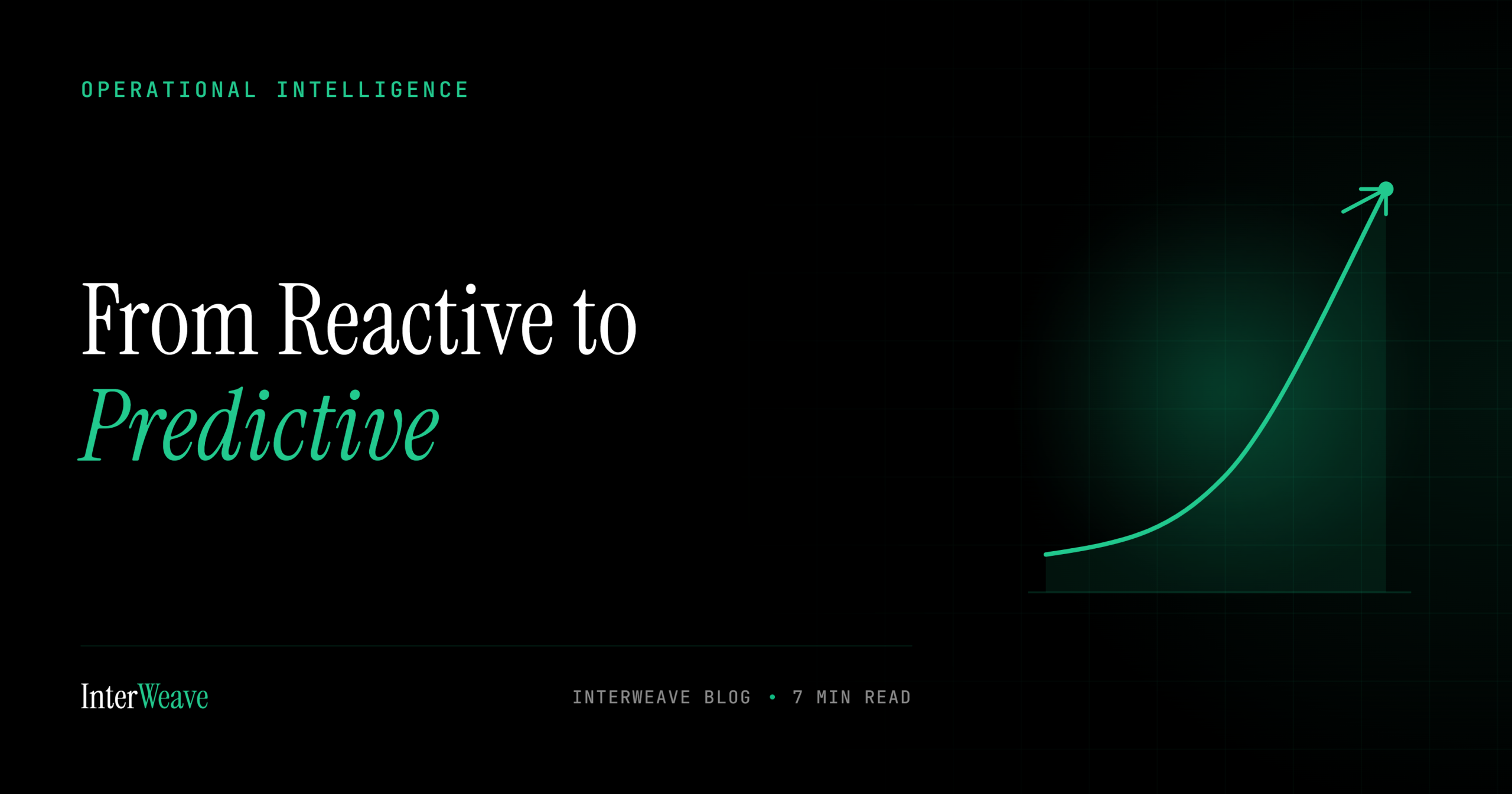 OPERATIONAL INTELLIGENCE

From Reactive to Predictive

InterWeave

INTERWEAVE BLOG • 7 MIN READ